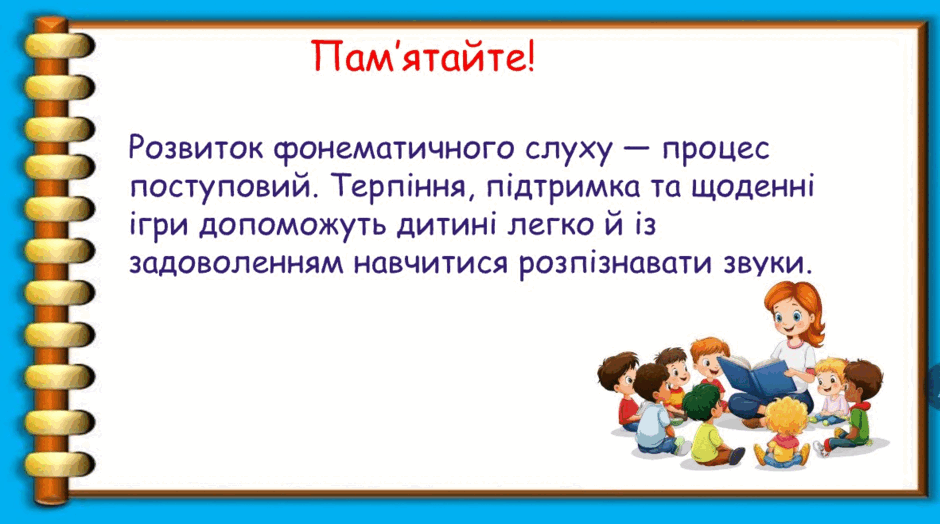 Пам’ятайте!

Розвиток фонематичного слуху — процес поступовий. Терпіння, підтримка та щоденні ігри допоможуть дитині легко й із задоволенням навчитися розпізнавати звуки.